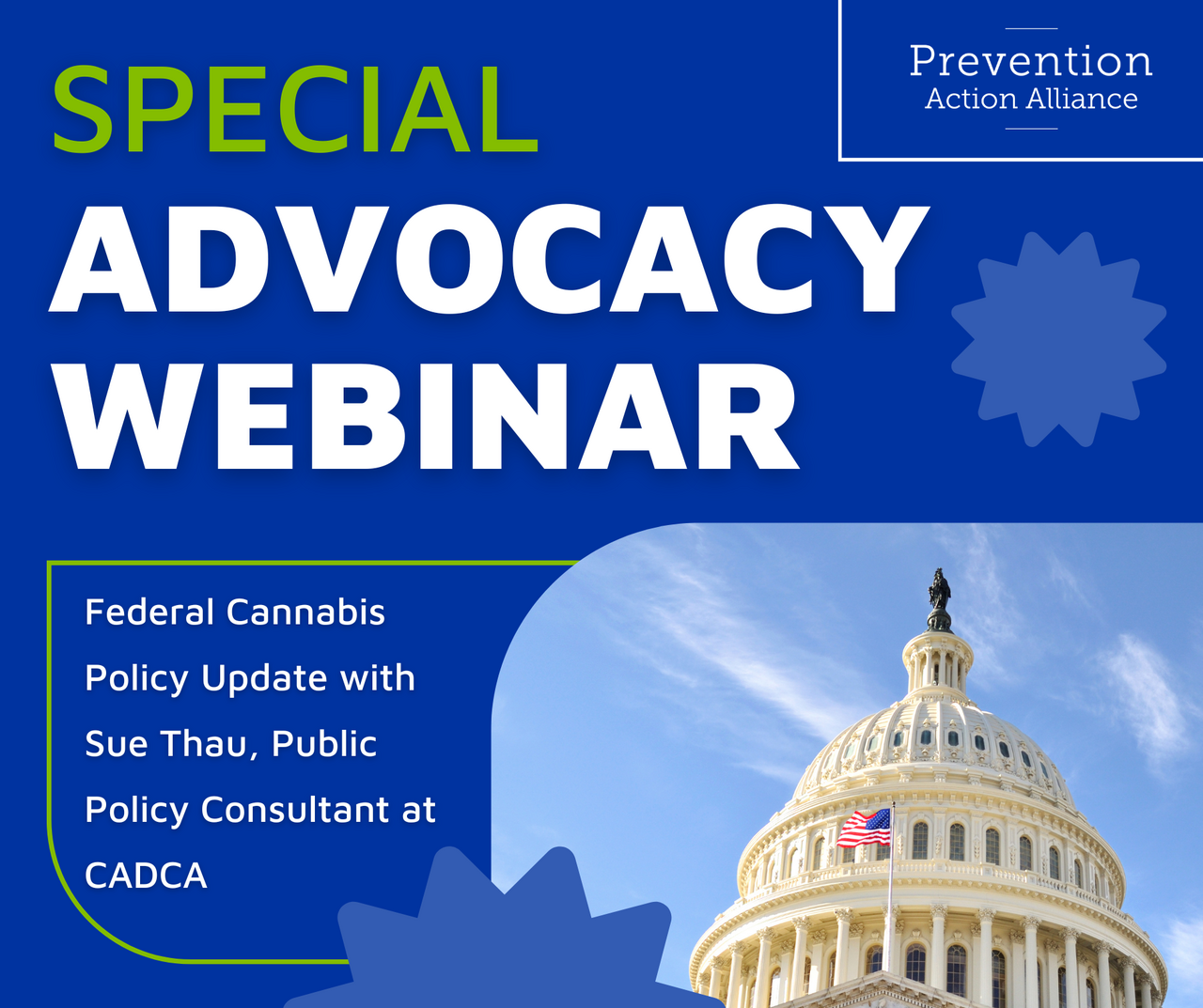 SPECIAL
ADVOCACY
WEBINAR

Prevention
Action Alliance

Federal Cannabis Policy Update with Sue Thau, Public Policy Consultant at CADCA